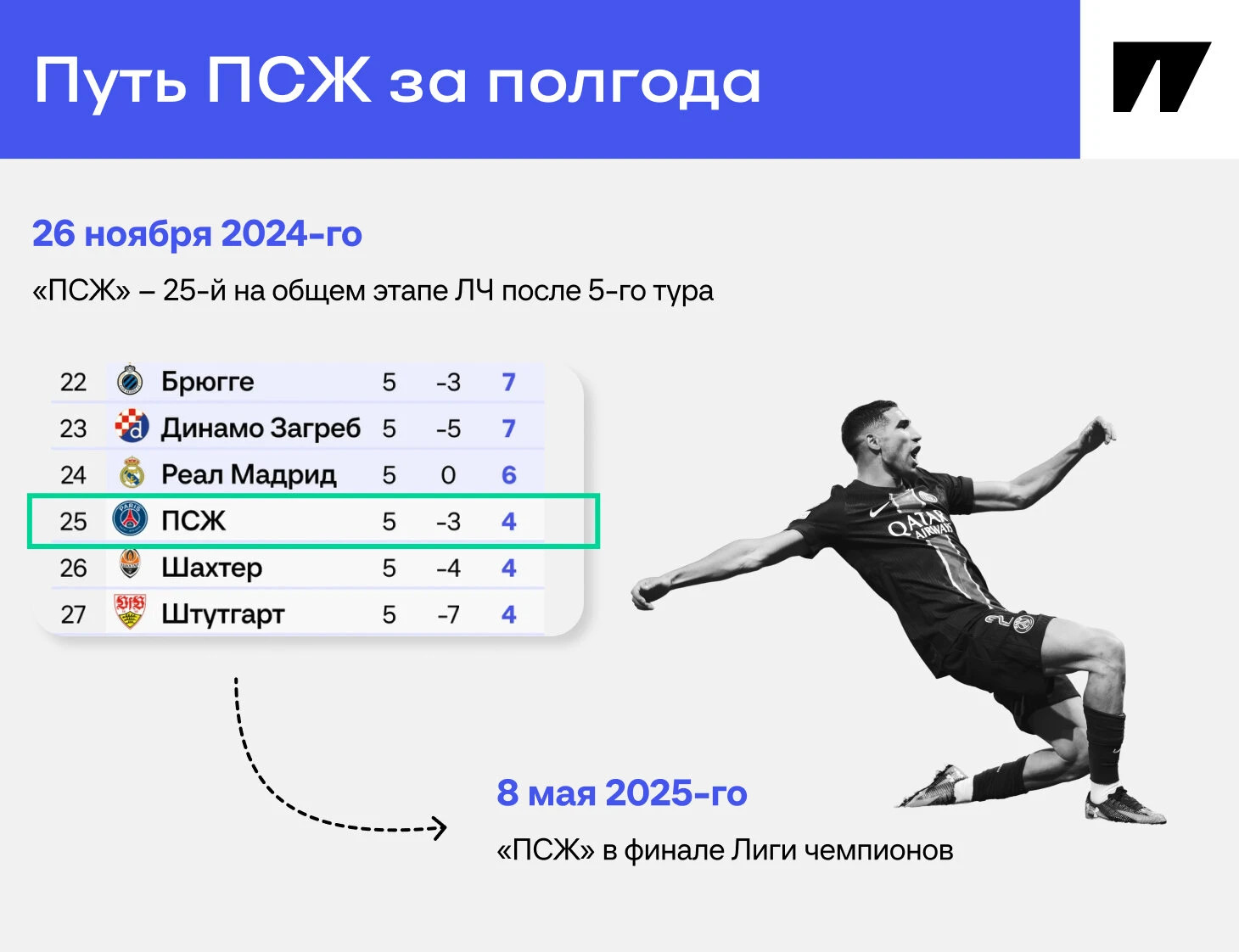 Путь ПСЖ за полгода

26 ноября 2024-го

«ПСЖ» – 25-й на общем этапе ЛЧ после 5-го тура

| 22 | Брюгге | 5 | -3 | 7 |
|---|---|---|---|---|
| 23 | Динамо Загреб | 5 | -5 | 7 |
| 24 | Реал Мадрид | 5 | 0 | 6 |
| 25 | ПСЖ | 5 | -3 | 4 |
| 26 | Шахтер | 5 | -4 | 4 |
| 27 | Штутгарт | 5 | -7 | 4 |

QATAR AIRWAYS

8 мая 2025-го

«ПСЖ» в финале Лиги чемпионов